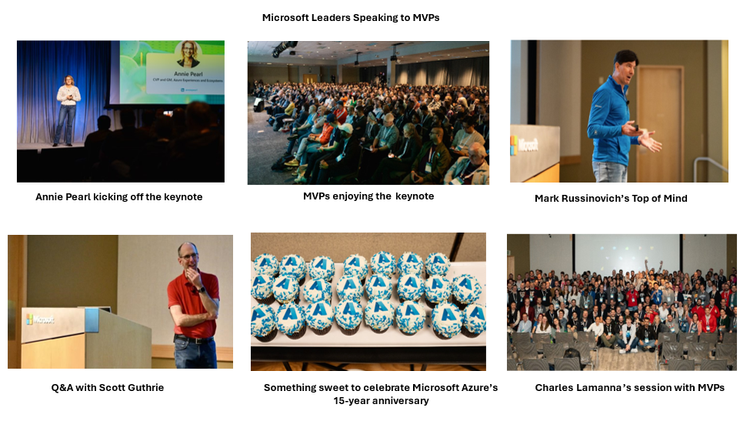 Microsoft Leaders Speaking to MVPs

Annie Pearl
CVP and GM, Azure Experiences and Ecosystems

Annie Pearl kicking off the keynote

MVPs enjoying the keynote

Microsoft

Mark Russinovich's Top of Mind

Microsoft

Q&A with Scott Guthrie

Something sweet to celebrate Microsoft Azure's 15-year anniversary

Charles Lamanna's session with MVPs